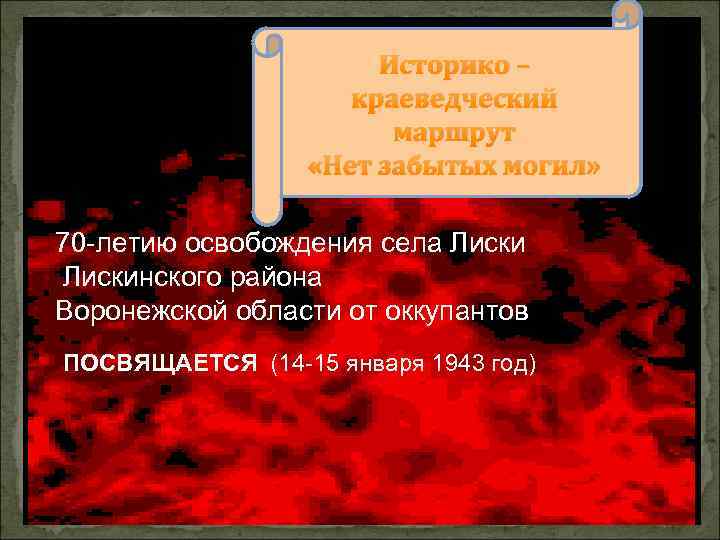 Историко – краеведческий маршрут «Нет забытых могил»

70-летию освобождения села Лиски Лискинского района Воронежской области от оккупантов

ПОСВЯЩАЕТСЯ (14-15 января 1943 год)